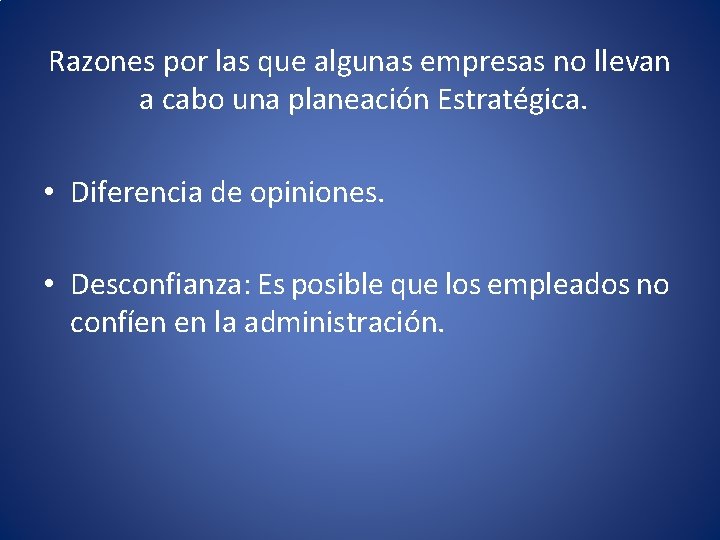 Razones por las que algunas empresas no llevan a cabo una planeación Estratégica.

• Diferencia de opiniones.

• Desconfianza: Es posible que los empleados no confíen en la administración.